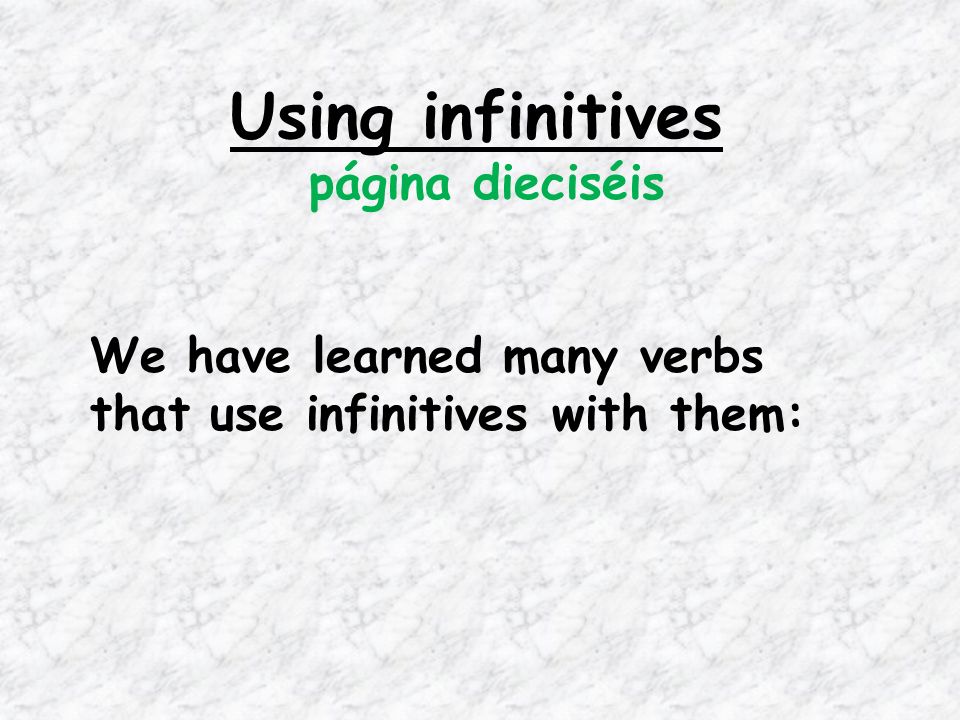 Using infinitives
página dieciséis

We have learned many verbs that use infinitives with them: